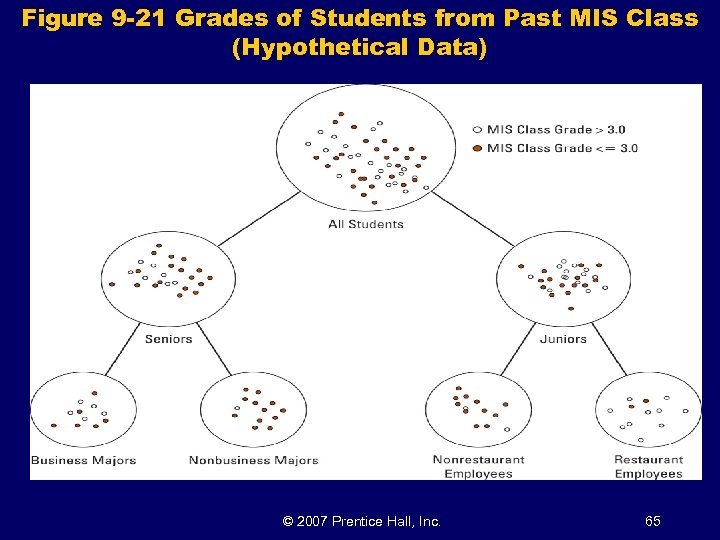 Figure 9-21 Grades of Students from Past MIS Class (Hypothetical Data)

MIS Class Grade > 3.0
MIS Class Grade <= 3.0

All Students

Seniors

Juniors

Business Majors

Nonbusiness Majors

Nonrestaurant Employees

Restaurant Employees

© 2007 Prentice Hall, Inc.

65